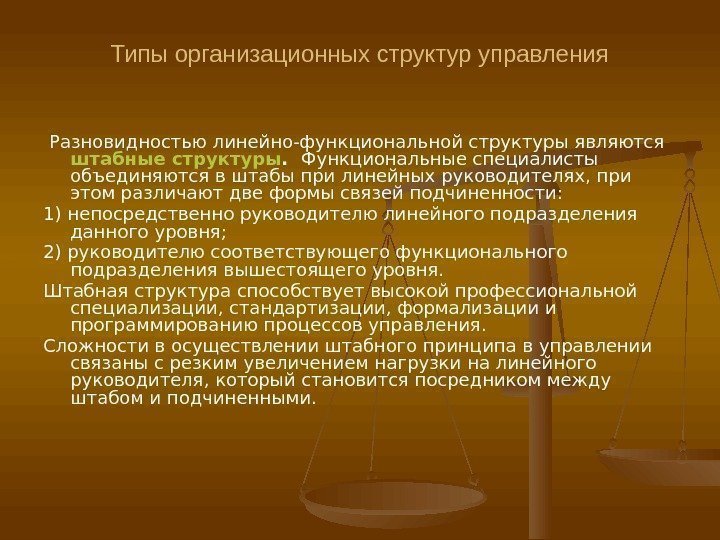 Типы организационных структур управления

Разновидностью линейно-функциональной структуры являются штабные структуры. Функциональные специалисты объединяются в штабы при линейных руководителях, при этом различают две формы связей подчиненности:

1) непосредственно руководителю линейного подразделения данного уровня;

2) руководителю соответствующего функционального подразделения вышестоящего уровня.

Штабная структура способствует высокой профессиональной специализации, стандартизации, формализации и программированию процессов управления.

Сложности в осуществлении штабного принципа в управлении связаны с резким увеличением нагрузки на линейного руководителя, который становится посредником между штабом и подчиненными.